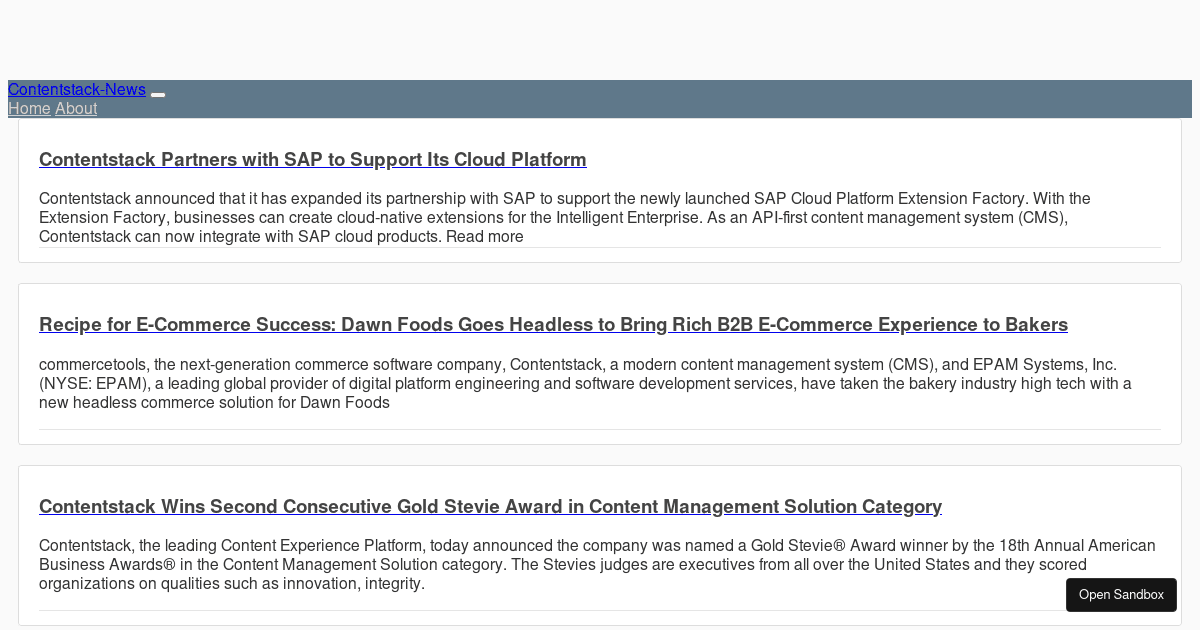 Contentstack-News
Home About

Contentstack Partners with SAP to Support Its Cloud Platform

Contentstack announced that it has expanded its partnership with SAP to support the newly launched SAP Cloud Platform Extension Factory. With the Extension Factory, businesses can create cloud-native extensions for the Intelligent Enterprise. As an API-first content management system (CMS), Contentstack can now integrate with SAP cloud products. Read more

Recipe for E-Commerce Success: Dawn Foods Goes Headless to Bring Rich B2B E-Commerce Experience to Bakers

commercetools, the next-generation commerce software company, Contentstack, a modern content management system (CMS), and EPAM Systems, Inc. (NYSE: EPAM), a leading global provider of digital platform engineering and software development services, have taken the bakery industry high tech with a new headless commerce solution for Dawn Foods

Contentstack Wins Second Consecutive Gold Stevie Award in Content Management Solution Category

Contentstack, the leading Content Experience Platform, today announced the company was named a Gold Stevie® Award winner by the 18th Annual American Business Awards® in the Content Management Solution category. The Stevies judges are executives from all over the United States and they scored organizations on qualities such as innovation, integrity.

Open Sandbox